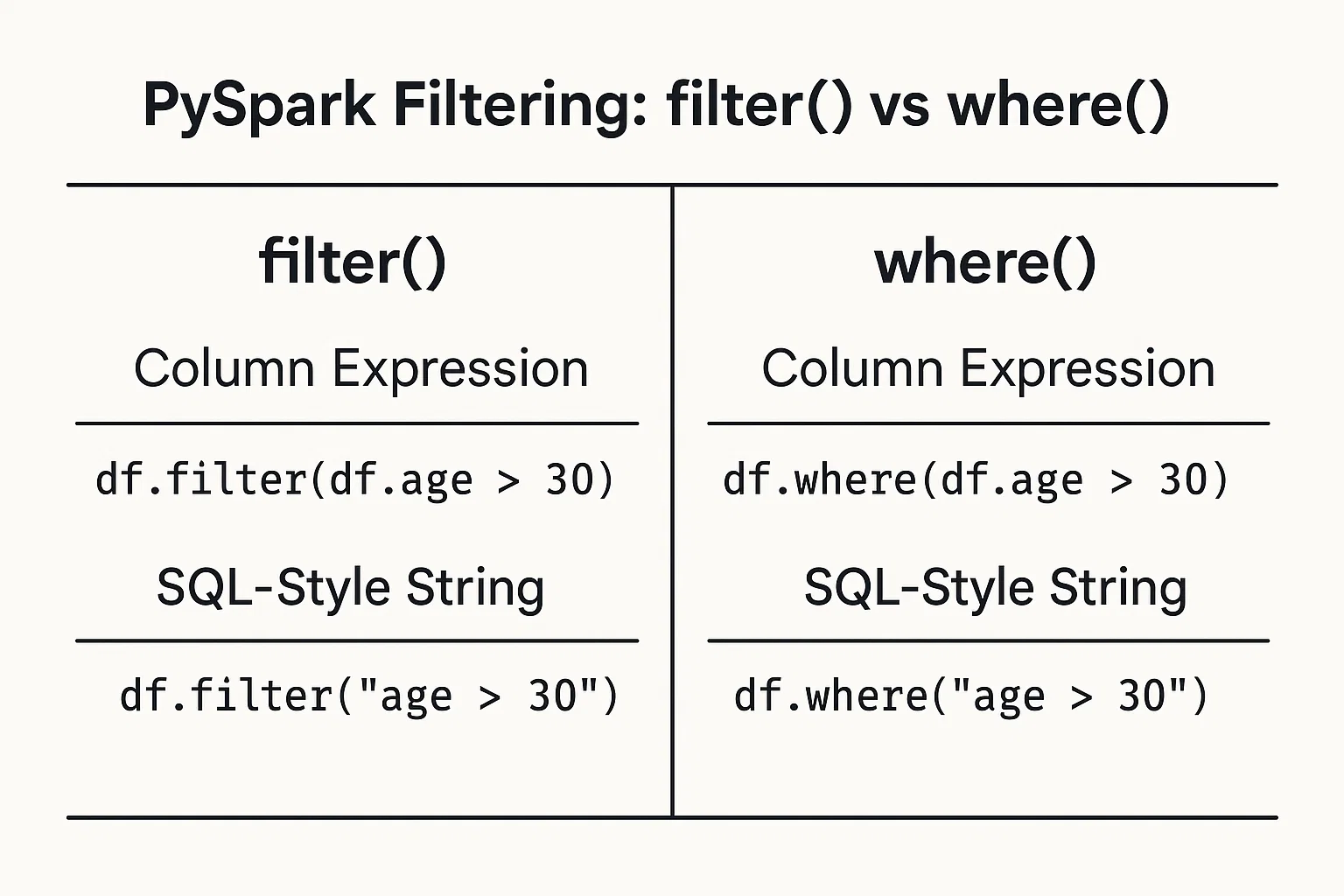 PySpark Filtering: filter() vs where()

| filter() | where() |
|---|---|
| Column Expression | Column Expression |
| df.filter(df.age > 30) | df.where(df.age > 30) |
| SQL-Style String | SQL-Style String |
| df.filter("age > 30") | df.where("age > 30") |